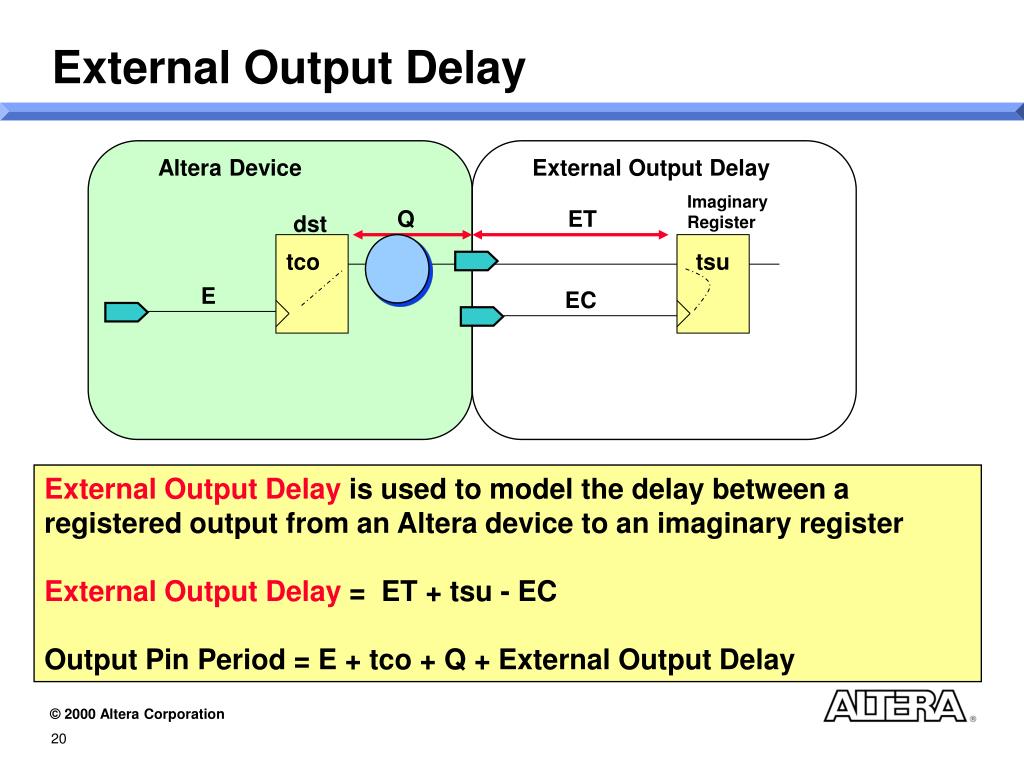 External Output Delay

Altera Device

External Output Delay

Imaginary Register

dst

Q

ET

tco

tsu

E

EC

External Output Delay is used to model the delay between a registered output from an Altera device to an imaginary register

External Output Delay = ET + tsu - EC

Output Pin Period = E + tco + Q + External Output Delay

© 2000 Altera Corporation

20

ALTERA ®